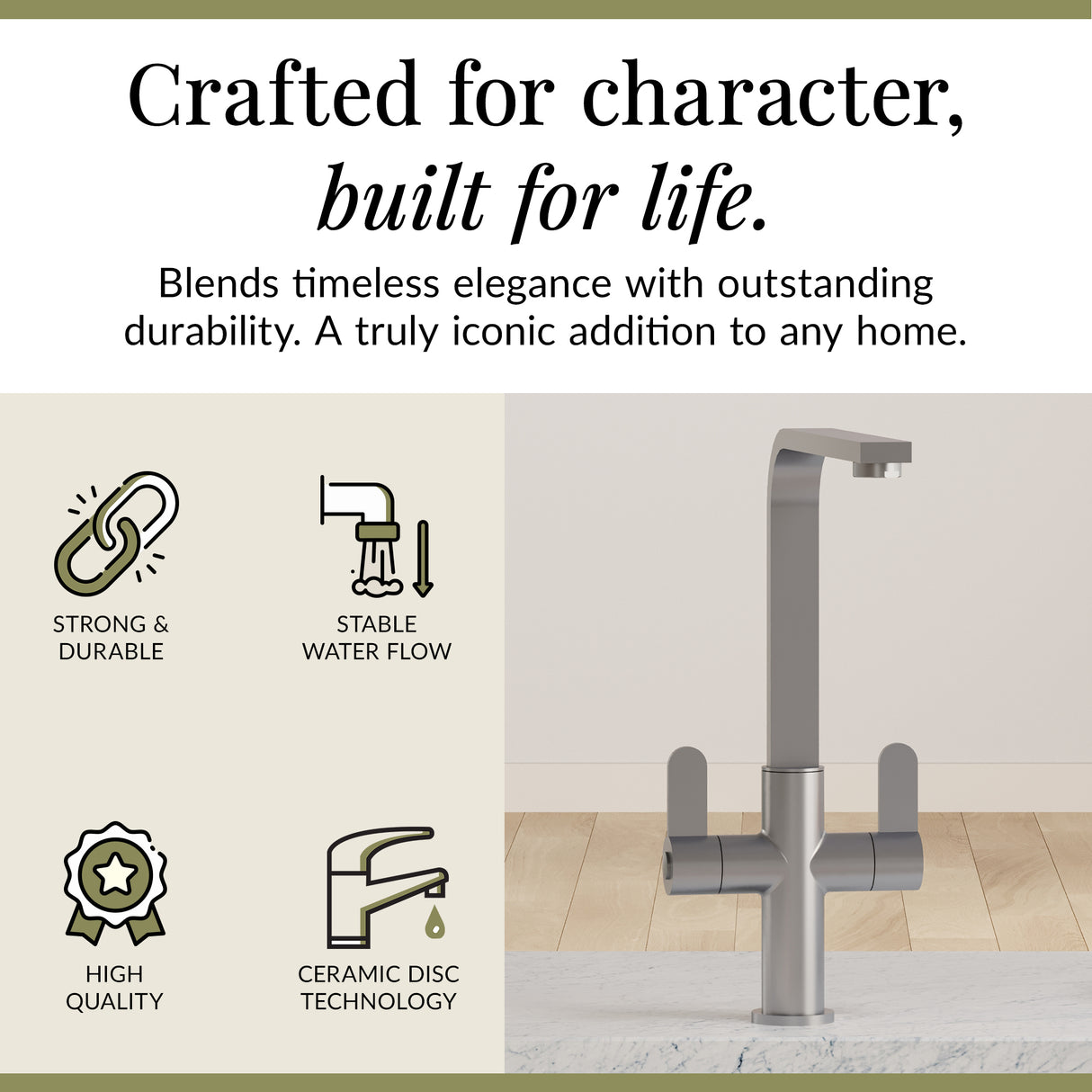 Crafted for character,
built for life.

Blends timeless elegance with outstanding durability. A truly iconic addition to any home.

STRONG & DURABLE

STABLE WATER FLOW

HIGH QUALITY

CERAMIC DISC TECHNOLOGY